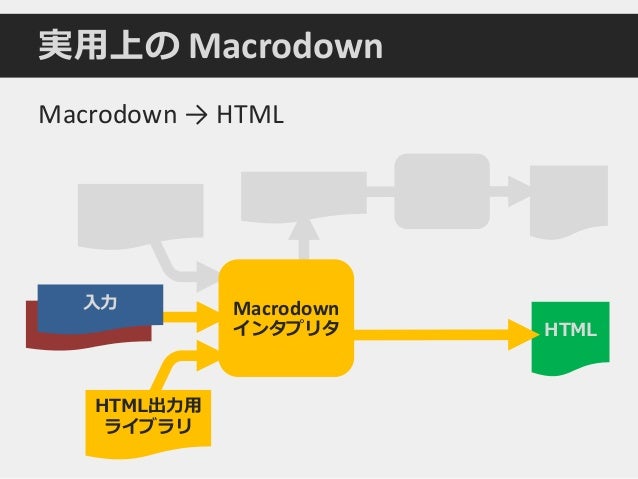 実用上の Macrodown

Macrodown → HTML

入力

Macrodown インタプリタ

HTML

HTML出力用 ライブラリ